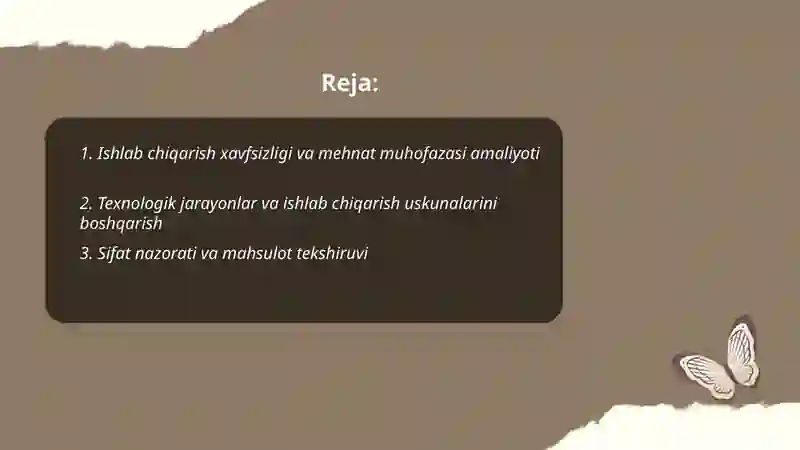 Reja:

1. Ishlab chiqarish xavfsizligi va mehnat muhofazasi amaliyoti

2. Texnologik jarayonlar va ishlab chiqarish uskunalarini boshqarish

3. Sifat nazorati va mahsulot tekshiruvi